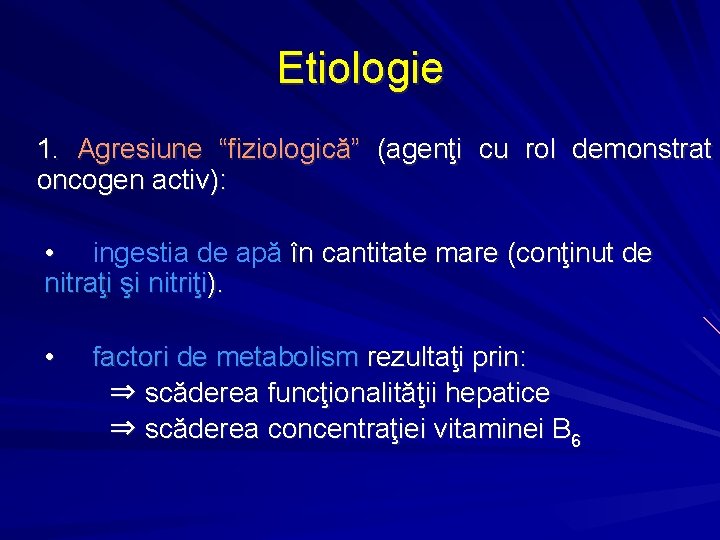 Etiologie

1. Agresiune “fiziologică” (agenţi cu rol demonstrat oncogen activ):

• ingestia de apă în cantitate mare (conţinut de nitraţi şi nitriţi).

• factori de metabolism rezultaţi prin:
⇒ scăderea funcţionalităţii hepatice
⇒ scăderea concentraţiei vitaminei $B_6$